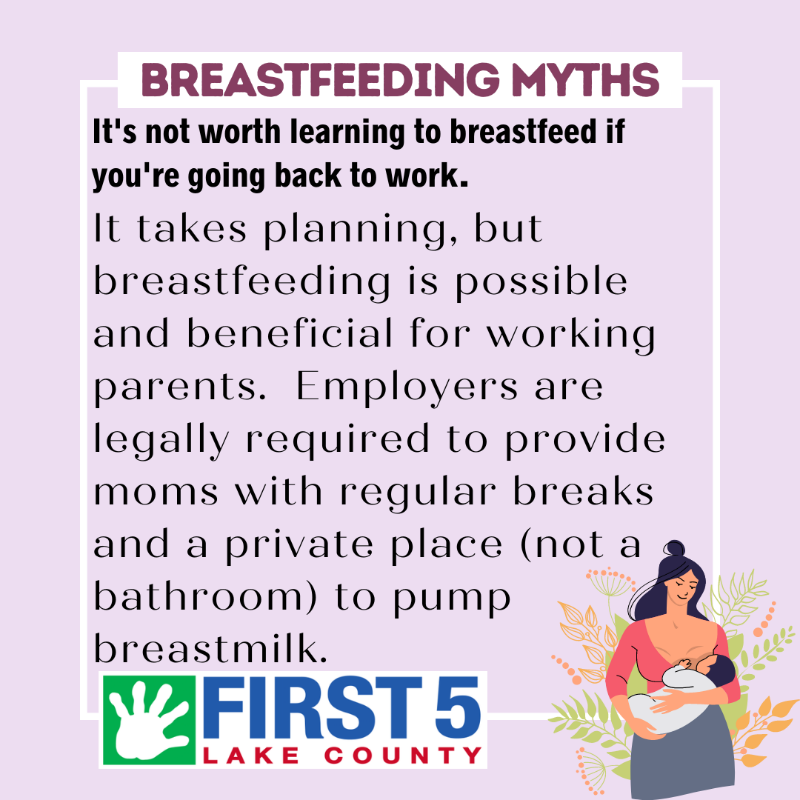 BREASTFEEDING MYTHS

It's not worth learning to breastfeed if you're going back to work.

It takes planning, but breastfeeding is possible and beneficial for working parents.  Employers are legally required to provide moms with regular breaks and a private place (not a bathroom) to pump breastmilk.

FIRST 5
LAKE COUNTY